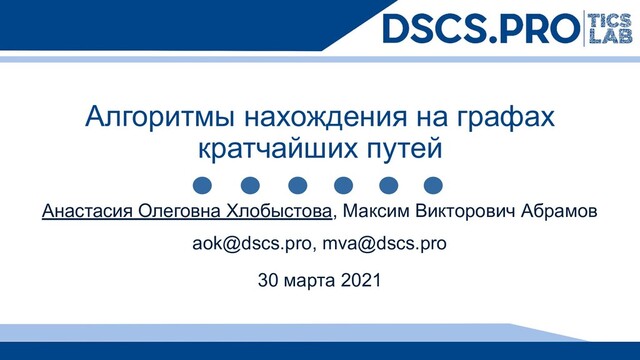 DSCS.PRO TICS LAB

Алгоритмы нахождения на графах кратчайших путей

Анастасия Олеговна Хлобыстова, Максим Викторович Абрамов

aok@dscs.pro, mva@dscs.pro

30 марта 2021